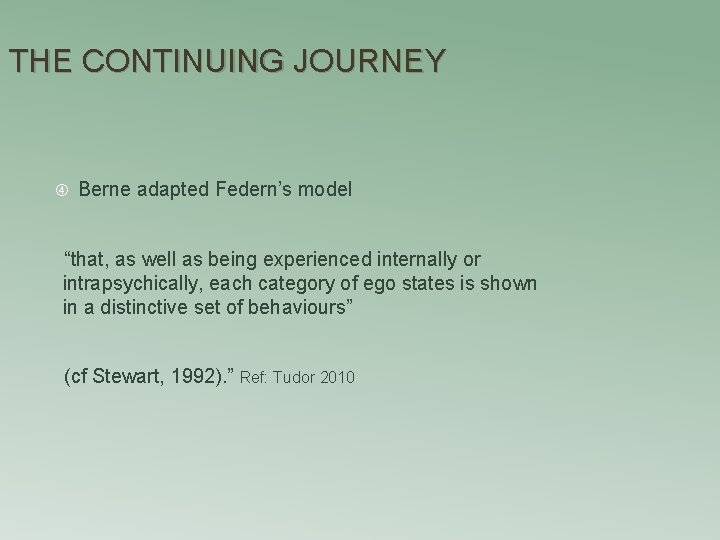 THE CONTINUING JOURNEY

④ Berne adapted Federn’s model

“that, as well as being experienced internally or intrapsychically, each category of ego states is shown in a distinctive set of behaviours”

(cf Stewart, 1992).” Ref: Tudor 2010